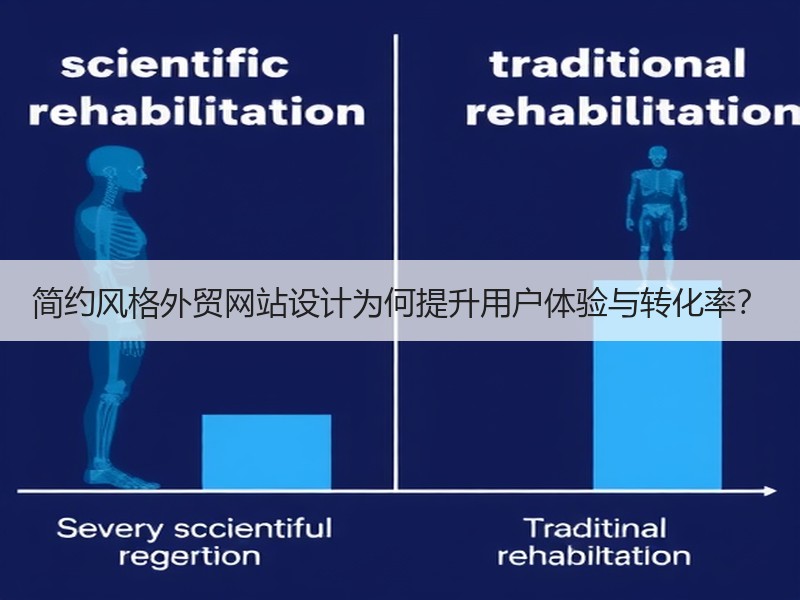 scientific rehabilitation

traditional rehabilitation

简约风格外贸网站设计为何提升用户体验与转化率?

Severy sccientiful regertion

Traditinal rehabiltation